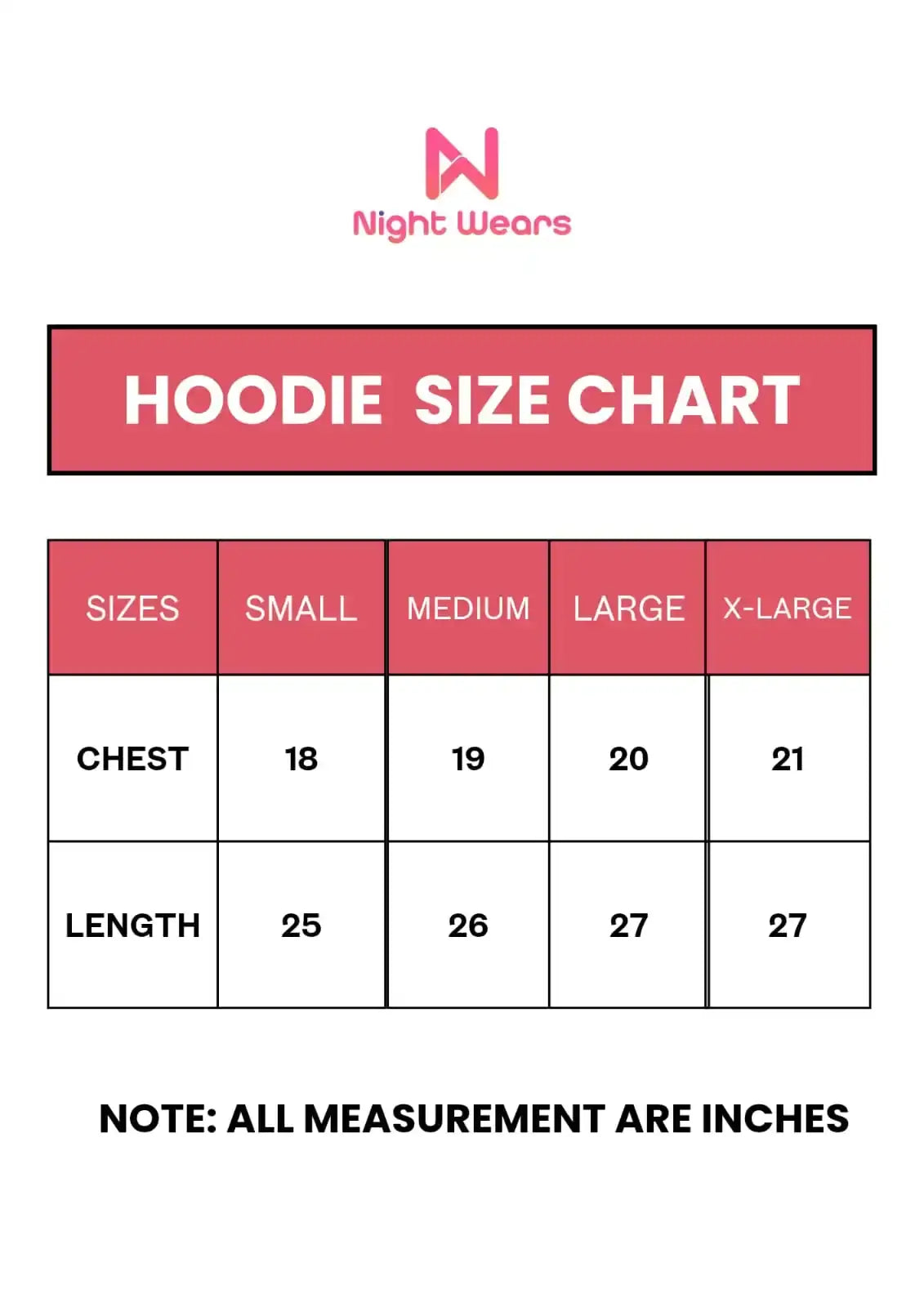 Night Wears

HOODIE SIZE CHART

| SIZES | SMALL | MEDIUM | LARGE | X-LARGE |
|---|---|---|---|---|
| CHEST | 18 | 19 | 20 | 21 |
| LENGTH | 25 | 26 | 27 | 27 |

NOTE: ALL MEASUREMENT ARE INCHES